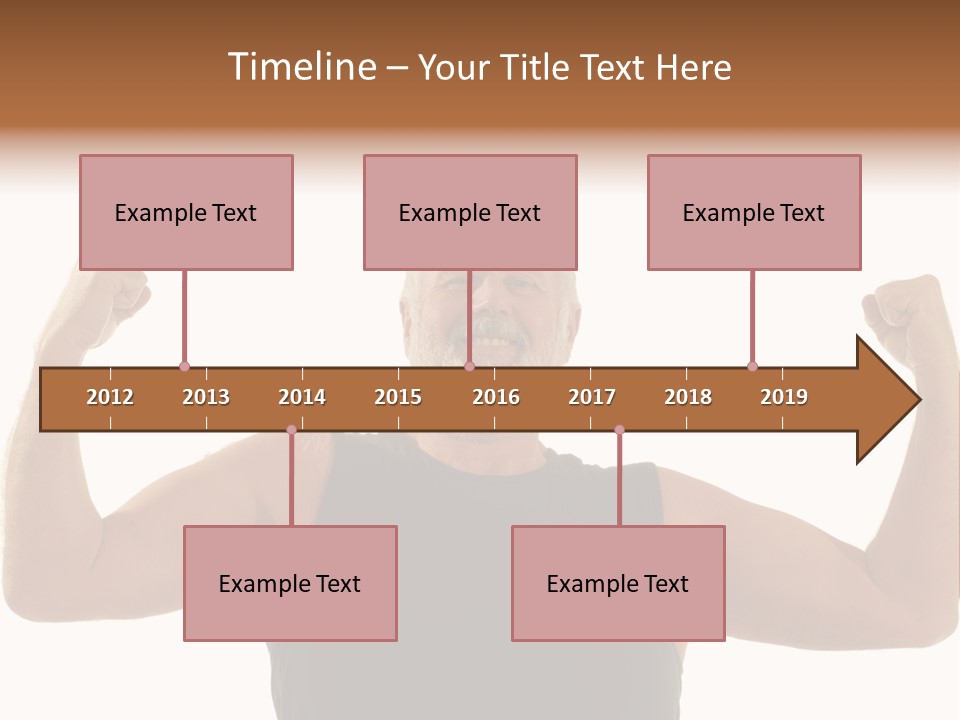 Timeline – Your Title Text Here

Example Text

Example Text

Example Text

2012 2013 2014 2015 2016 2017 2018 2019

Example Text

Example Text